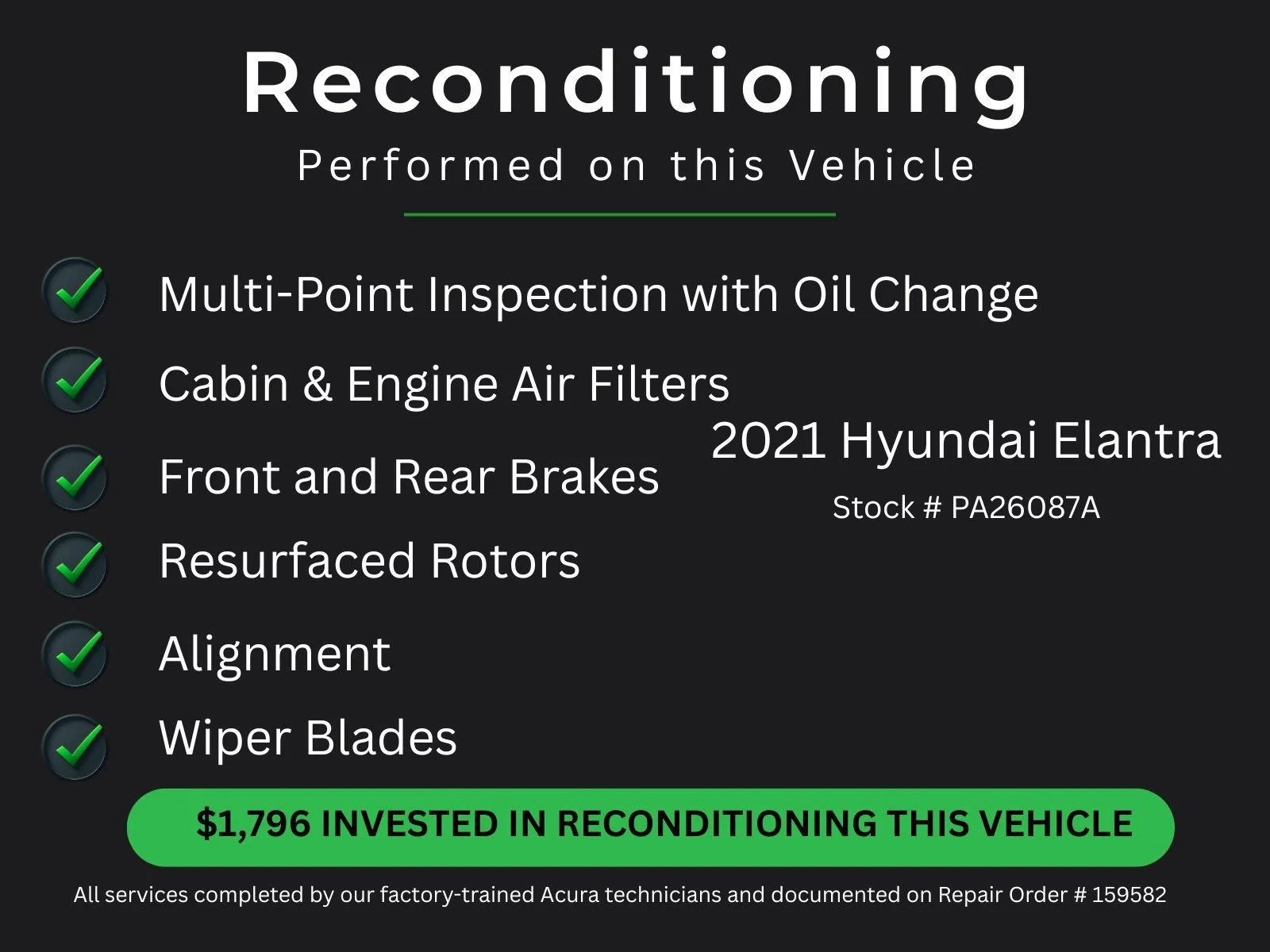 Reconditioning

Performed on this Vehicle

Multi-Point Inspection with Oil Change

Cabin & Engine Air Filters

Front and Rear Brakes

Resurfaced Rotors

Alignment

Wiper Blades

2021 Hyundai Elantra

Stock # PA26087A

$1,796 INVESTED IN RECONDITIONING THIS VEHICLE

All services completed by our factory-trained Acura technicians and documented on Repair Order # 159582